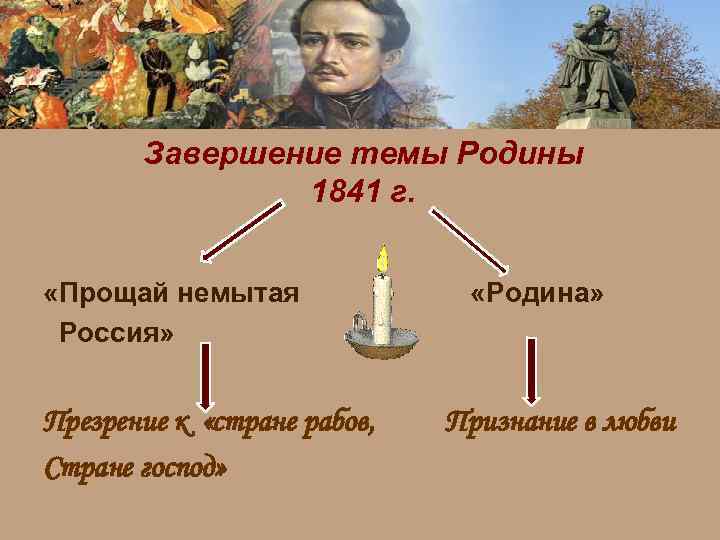 Завершение темы Родины
1841 г.

«Прощай немытая Россия»

«Родина»

Презрение к «стране рабов, Стране господ»

Признание в любви